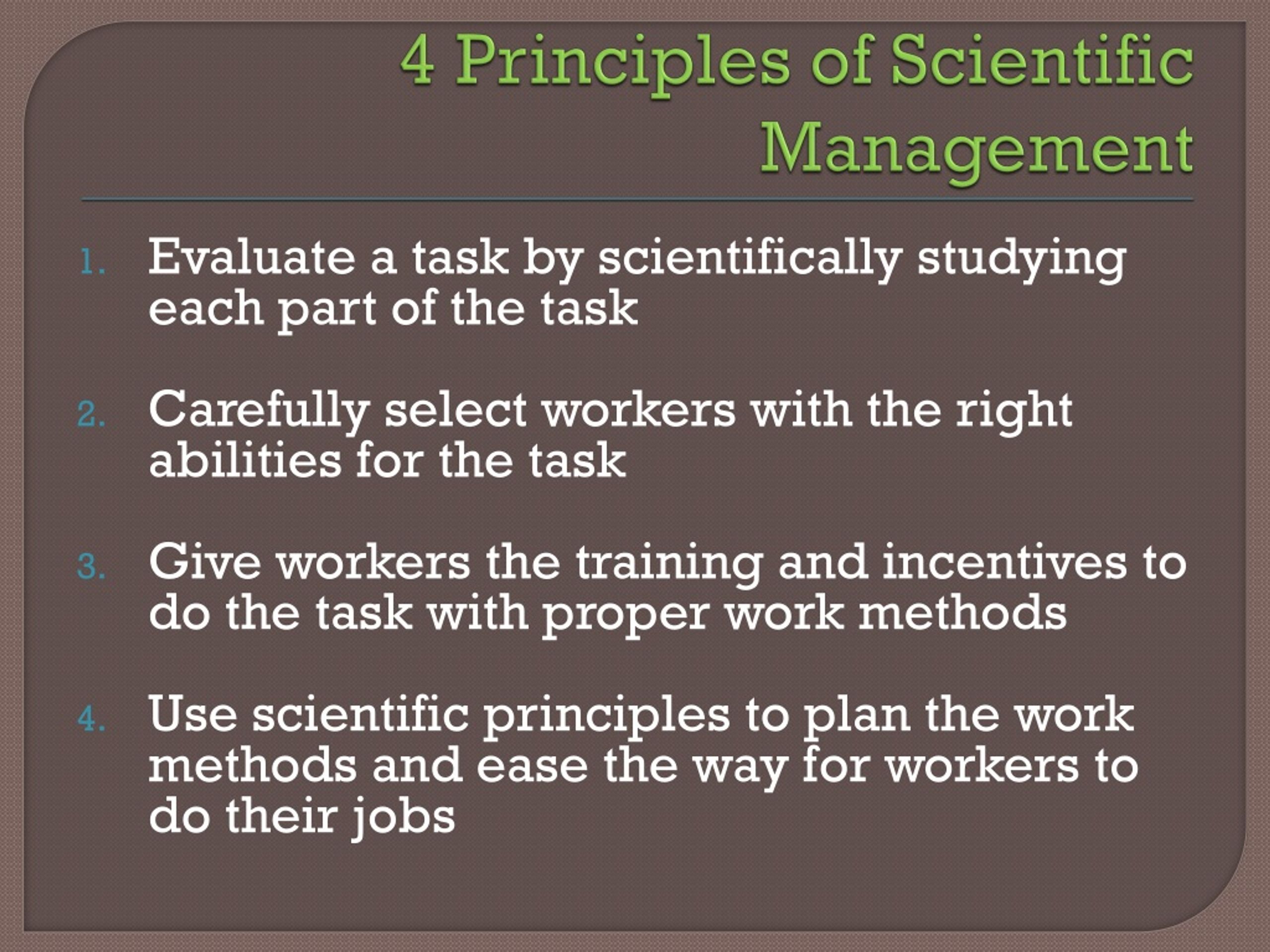 4 Principles of Scientific Management

1. Evaluate a task by scientifically studying each part of the task

2. Carefully select workers with the right abilities for the task

3. Give workers the training and incentives to do the task with proper work methods

4. Use scientific principles to plan the work methods and ease the way for workers to do their jobs